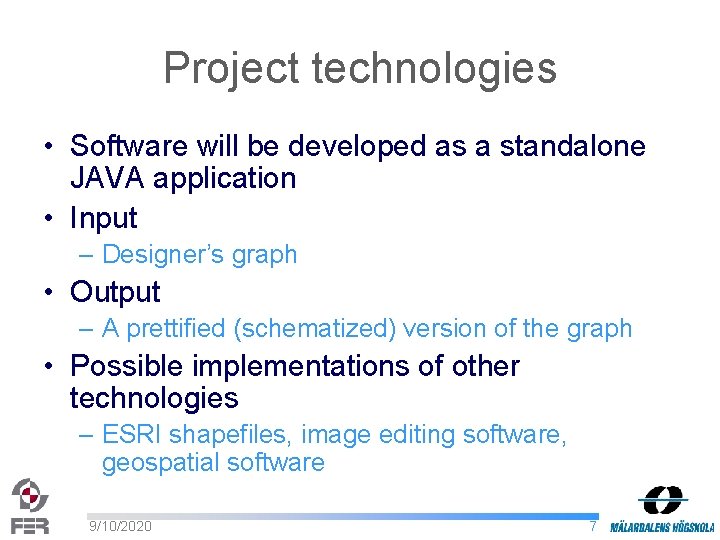 Project technologies

• Software will be developed as a standalone JAVA application

• Input

– Designer's graph

• Output

– A prettified (schematized) version of the graph

• Possible implementations of other technologies

– ESRI shapefiles, image editing software, geospatial software

FER

9/10/2020

7

MÄLARDALENS HÖGSKOLA